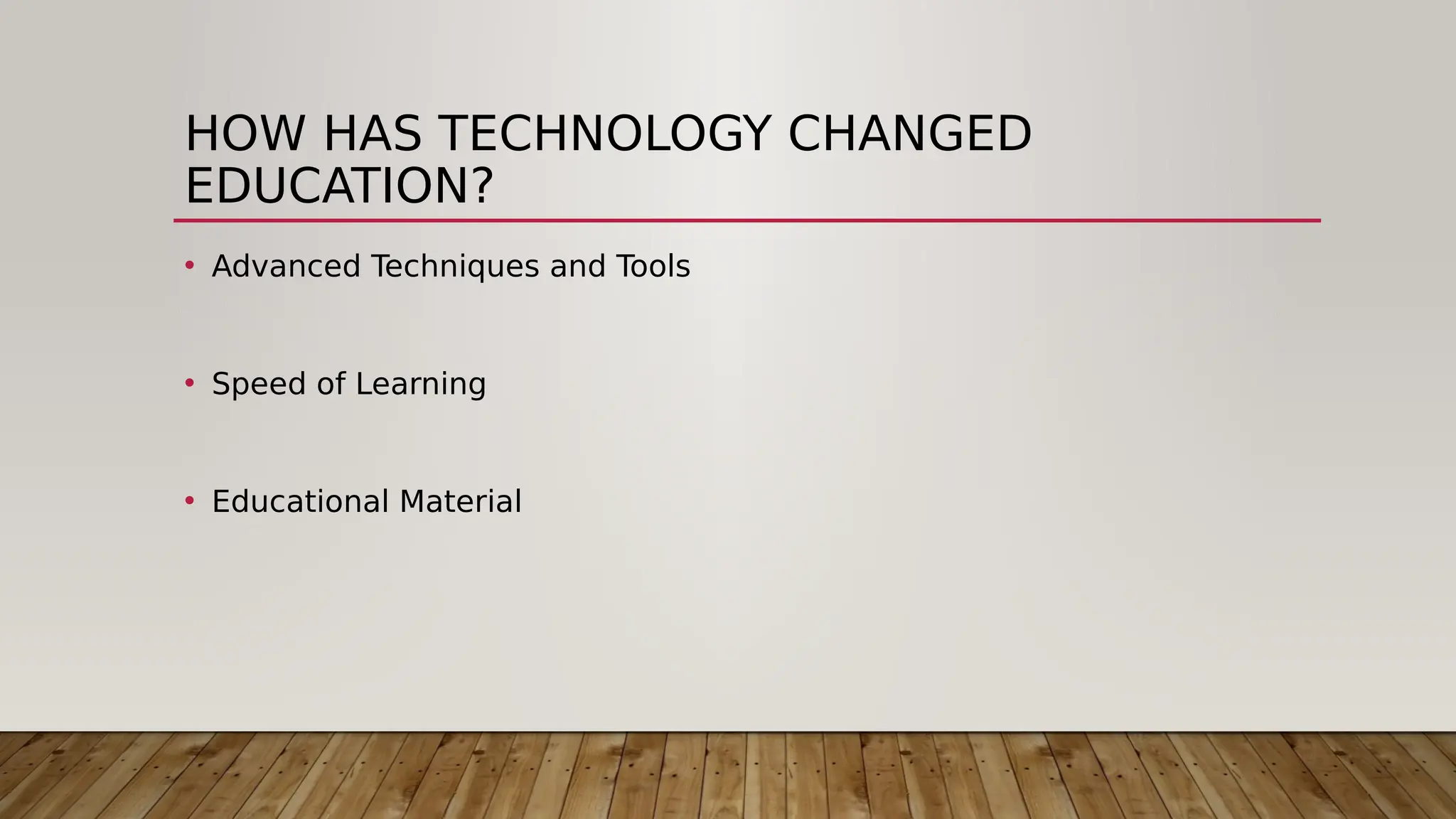 HOW HAS TECHNOLOGY CHANGED EDUCATION?

• Advanced Techniques and Tools

• Speed of Learning

• Educational Material